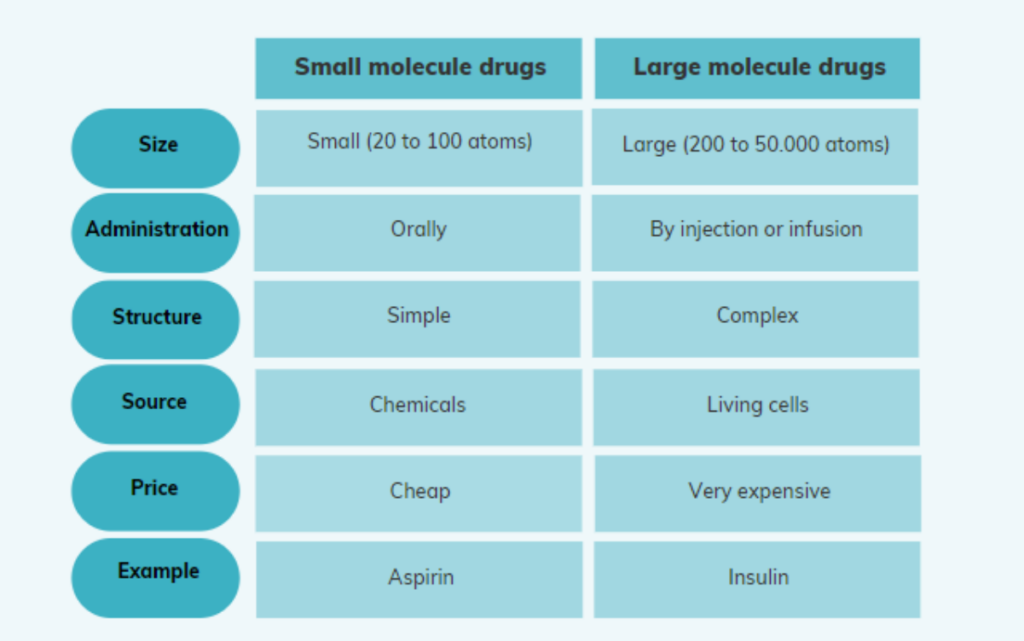 | | Small molecule drugs | Large molecule drugs |
|---|---|---|
| Size | Small (20 to 100 atoms) | Large (200 to 50.000 atoms) |
| Administration | Orally | By injection or infusion |
| Structure | Simple | Complex |
| Source | Chemicals | Living cells |
| Price | Cheap | Very expensive |
| Example | Aspirin | Insulin |